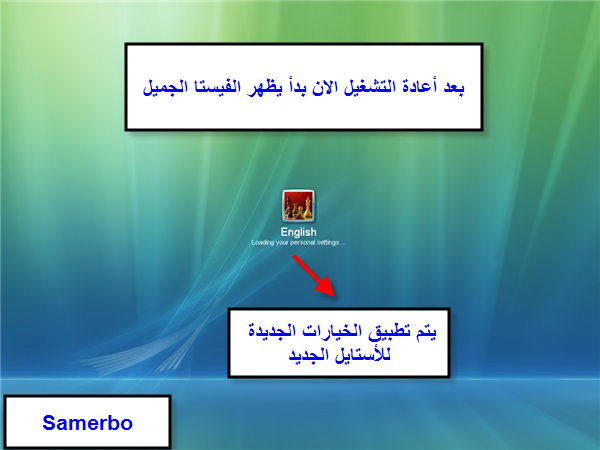 بعد أعادة التشغيل الان بدأ يظهر الفيستا الجميل

English
Loading your personal settings...

يتم تطبيق الخيارات الجديدة للأستايل الجديد

Samerbo